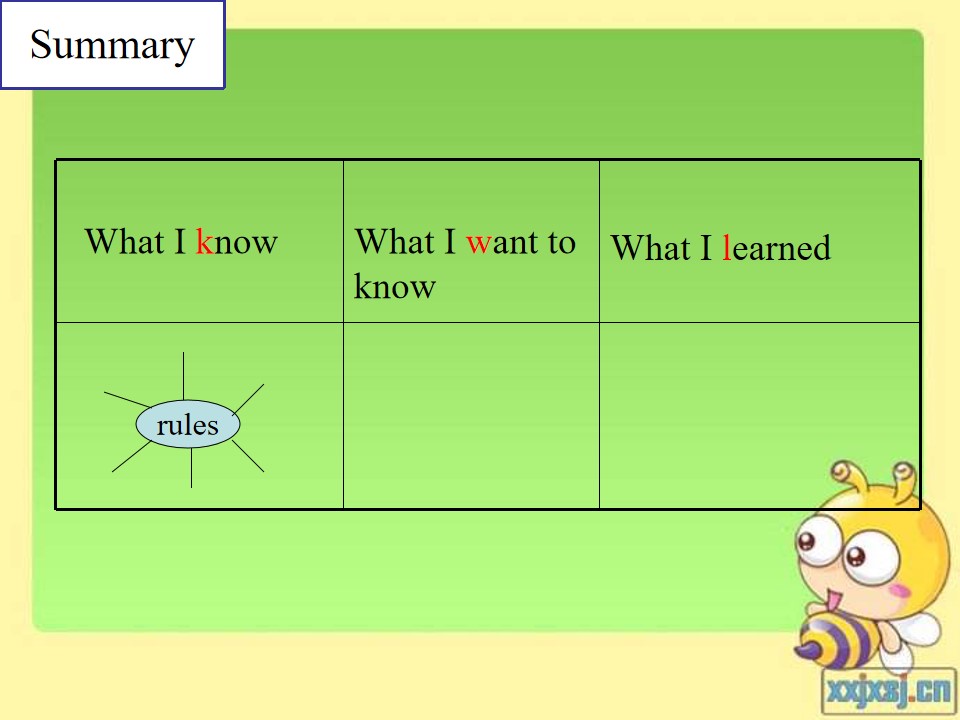 Summary

| What I know | What I want to know | What I learned |
|---|---|---|
| rules | | |

xxjxsj.cn